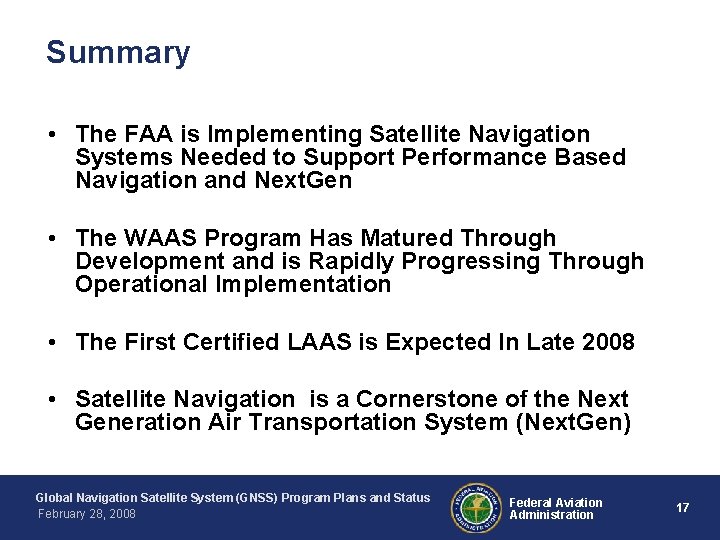 Summary

• The FAA is Implementing Satellite Navigation Systems Needed to Support Performance Based Navigation and NextGen

• The WAAS Program Has Matured Through Development and is Rapidly Progressing Through Operational Implementation

• The First Certified LAAS is Expected In Late 2008

• Satellite Navigation is a Cornerstone of the Next Generation Air Transportation System (NextGen)

Global Navigation Satellite System (GNSS) Program Plans and Status
February 28, 2008

FEDERAL AVIATION ADMINISTRATION

Federal Aviation Administration

17